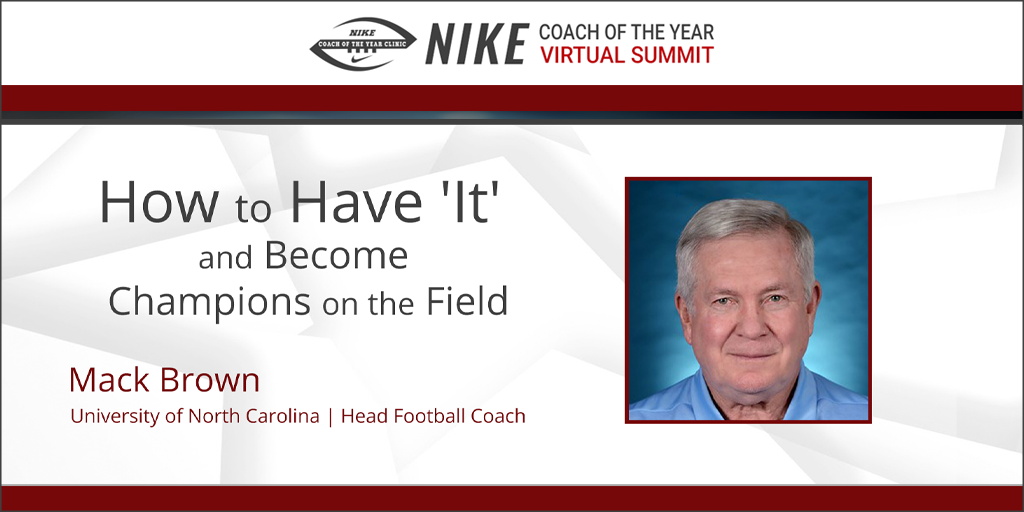 NIKE
COACH OF THE YEAR CLINIC
NIKE COACH OF THE YEAR
VIRTUAL SUMMIT

How to Have 'It' and Become Champions on the Field

Mack Brown
University of North Carolina | Head Football Coach